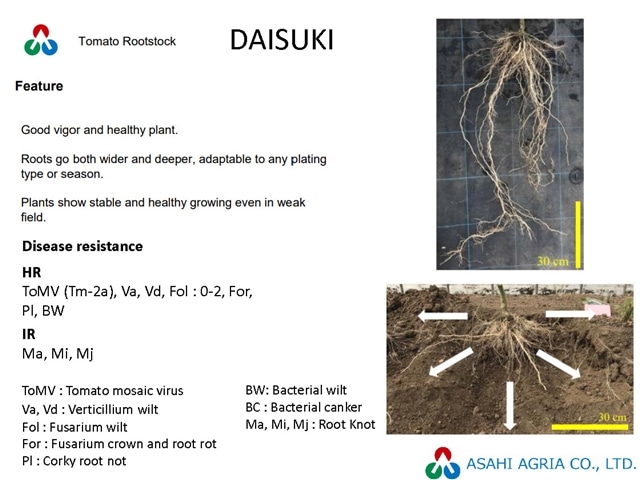 Tomato Rootstock

DAISUKI

Feature

Good vigor and healthy plant.

Roots go both wider and deeper, adaptable to any plating type or season.

Plants show stable and healthy growing even in weak field.

Disease resistance

HR
ToMV (Tm-2a), Va, Vd, Fol : 0-2, For, Pl, BW

IR
Ma, Mi, Mj

ToMV : Tomato mosaic virus
Va, Vd : Verticillium wilt
Fol : Fusarium wilt
For : Fusarium crown and root rot
Pl : Corky root not

BW: Bacterial wilt
BC : Bacterial canker
Ma, Mi, Mj : Root Knot

30 cm

30 cm

ASAHI AGRIA CO., LTD.